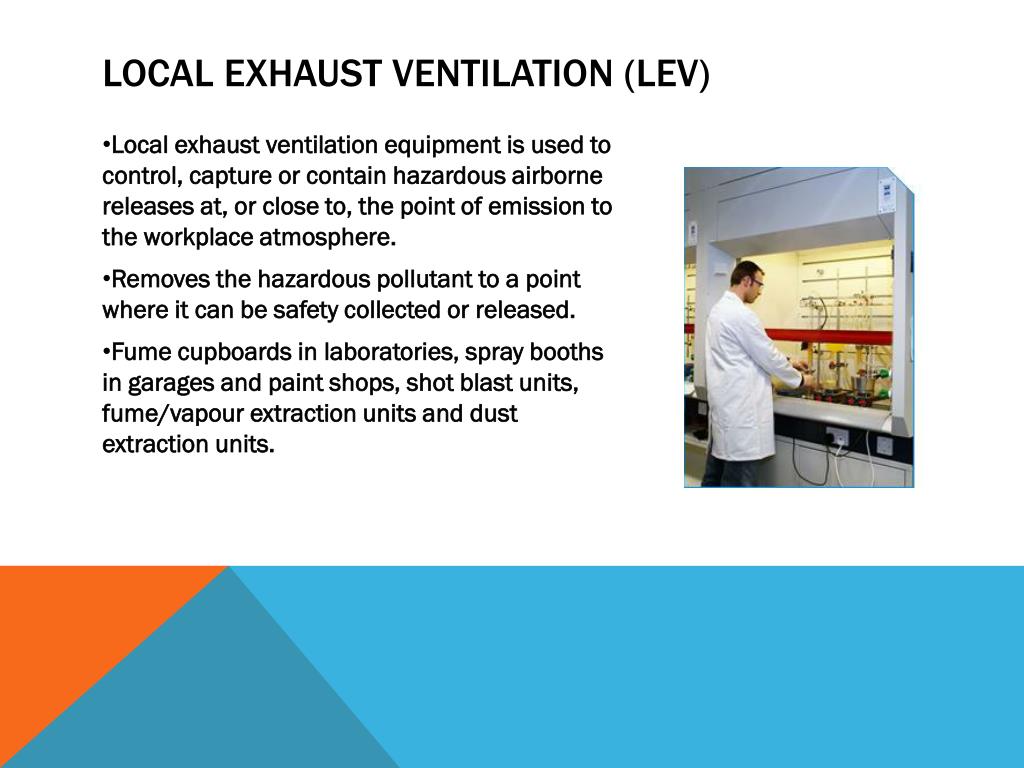 LOCAL EXHAUST VENTILATION (LEV)

•Local exhaust ventilation equipment is used to control, capture or contain hazardous airborne releases at, or close to, the point of emission to the workplace atmosphere.

•Removes the hazardous pollutant to a point where it can be safety collected or released.

•Fume cupboards in laboratories, spray booths in garages and paint shops, shot blast units, fume/vapour extraction units and dust extraction units.